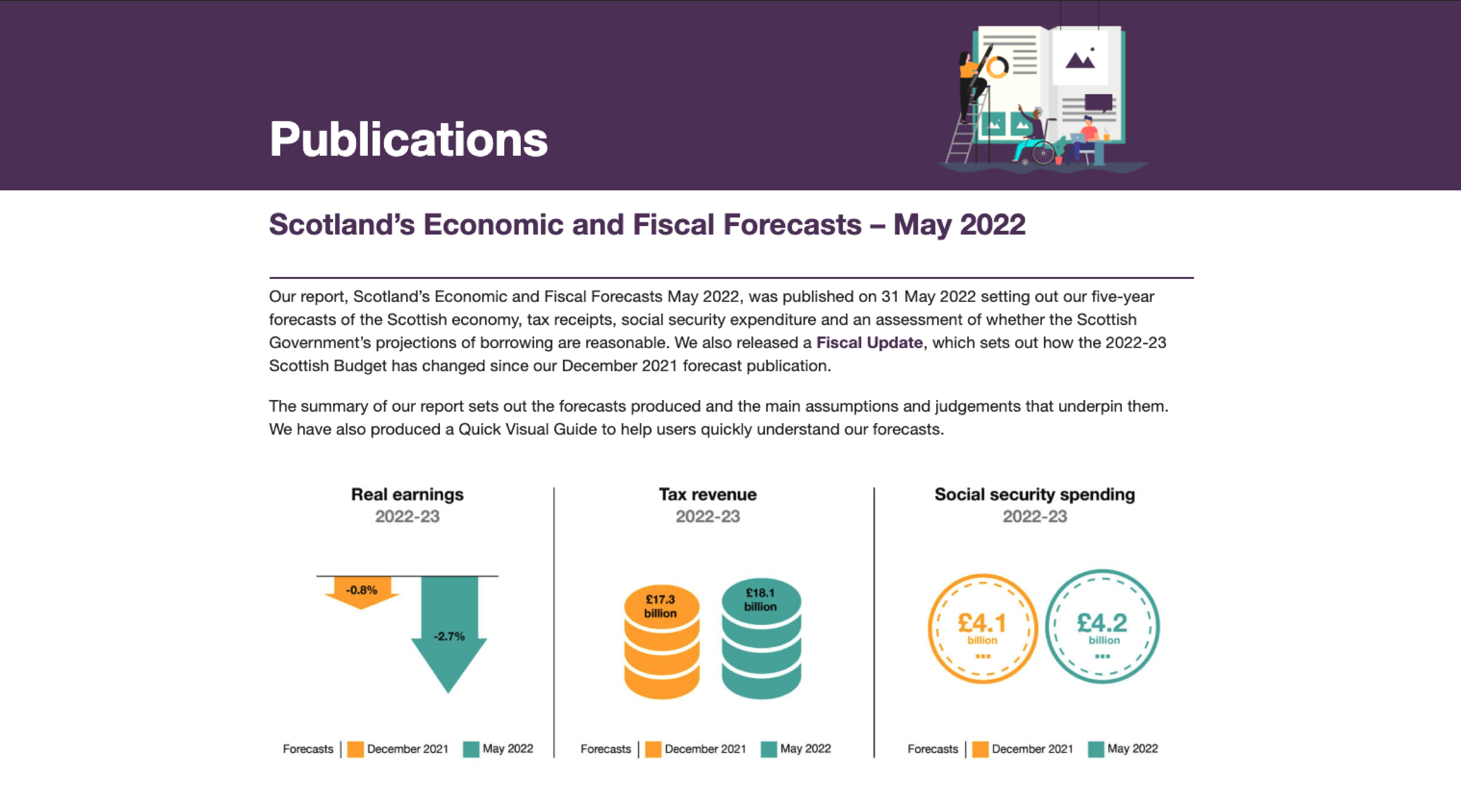 Publications

Scotland's Economic and Fiscal Forecasts – May 2022

Our report, Scotland's Economic and Fiscal Forecasts May 2022, was published on 31 May 2022 setting out our five-year forecasts of the Scottish economy, tax receipts, social security expenditure and an assessment of whether the Scottish Government's projections of borrowing are reasonable. We also released a Fiscal Update, which sets out how the 2022-23 Scottish Budget has changed since our December 2021 forecast publication.

The summary of our report sets out the forecasts produced and the main assumptions and judgements that underpin them. We have also produced a Quick Visual Guide to help users quickly understand our forecasts.

Real earnings
2022-23

-0.8%

-2.7%

Forecasts | December 2021 May 2022

Tax revenue
2022-23

£17.3 billion

£18.1 billion

Forecasts | December 2021 May 2022

Social security spending
2022-23

£4.1 billion

£4.2 billion

Forecasts | December 2021 May 2022